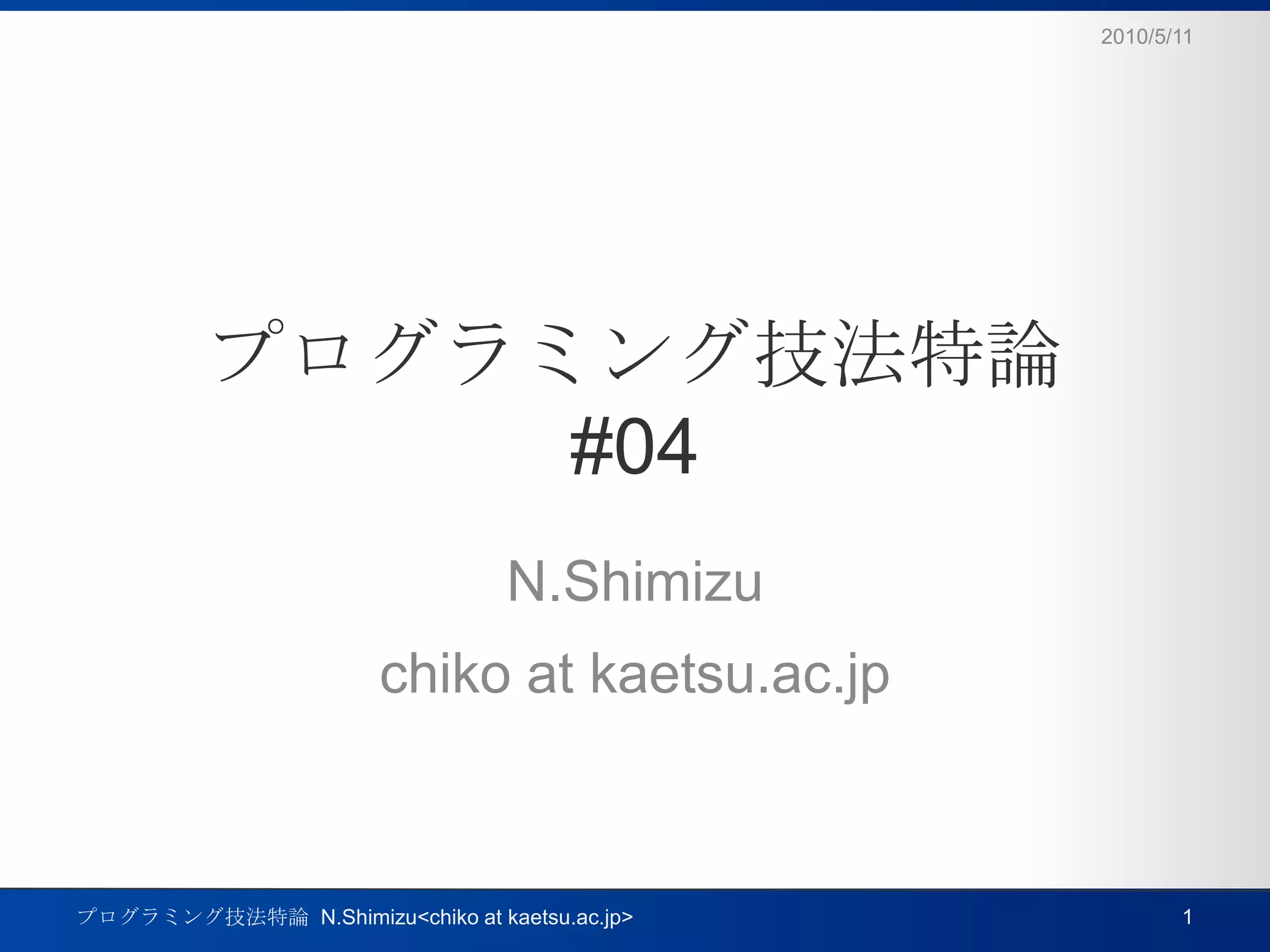 2010/5/11

プログラミング技法特論
#04

N.Shimizu

chiko at kaetsu.ac.jp

プログラミング技法特論 N.Shimizu<chiko at kaetsu.ac.jp>

1